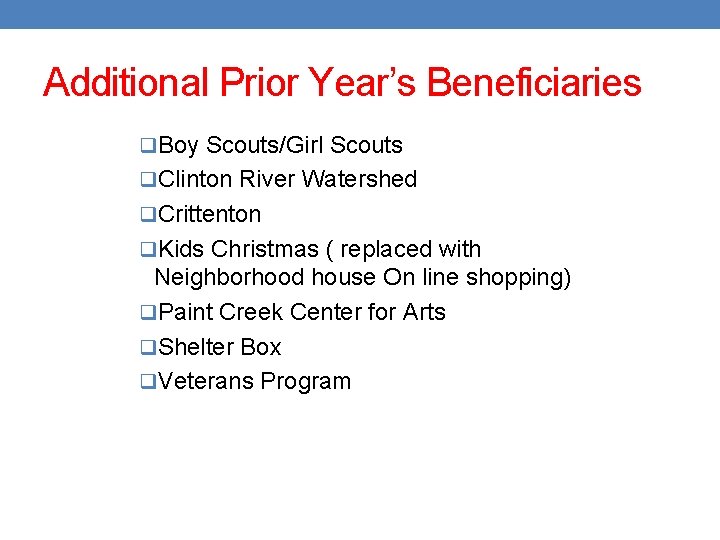 Additional Prior Year's Beneficiaries

❑Boy Scouts/Girl Scouts
❑Clinton River Watershed
❑Crittenton
❑Kids Christmas ( replaced with Neighborhood house On line shopping)
❑Paint Creek Center for Arts
❑Shelter Box
❑Veterans Program